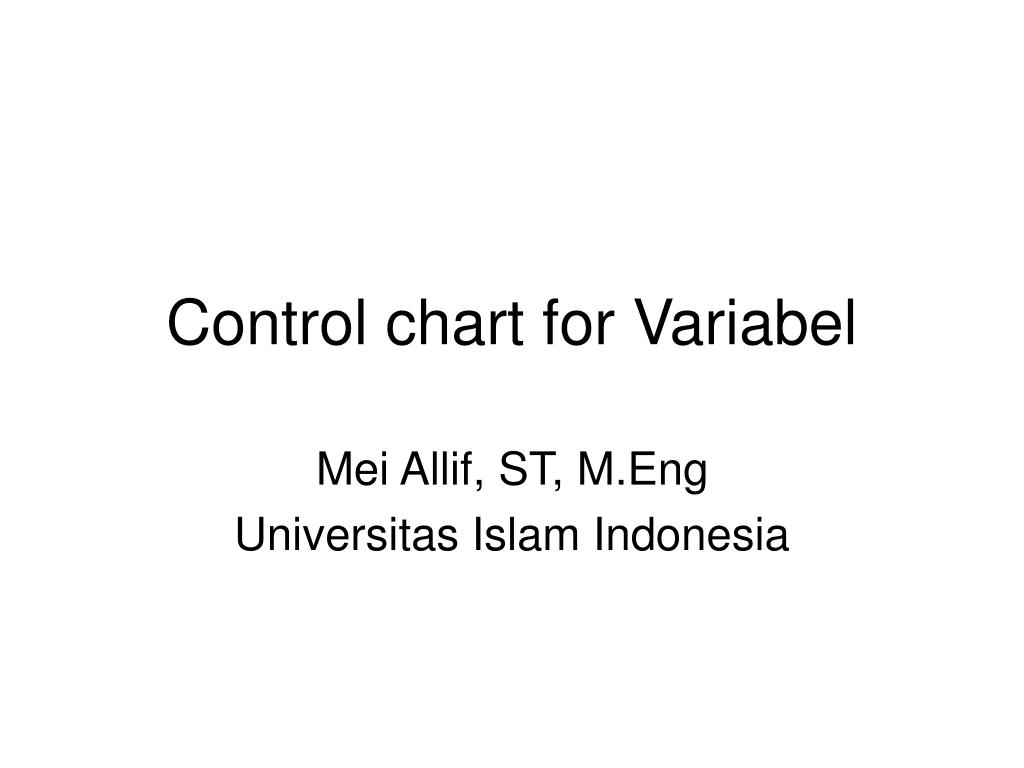 Control chart for Variabel

Mei Allif, ST, M.Eng
Universitas Islam Indonesia